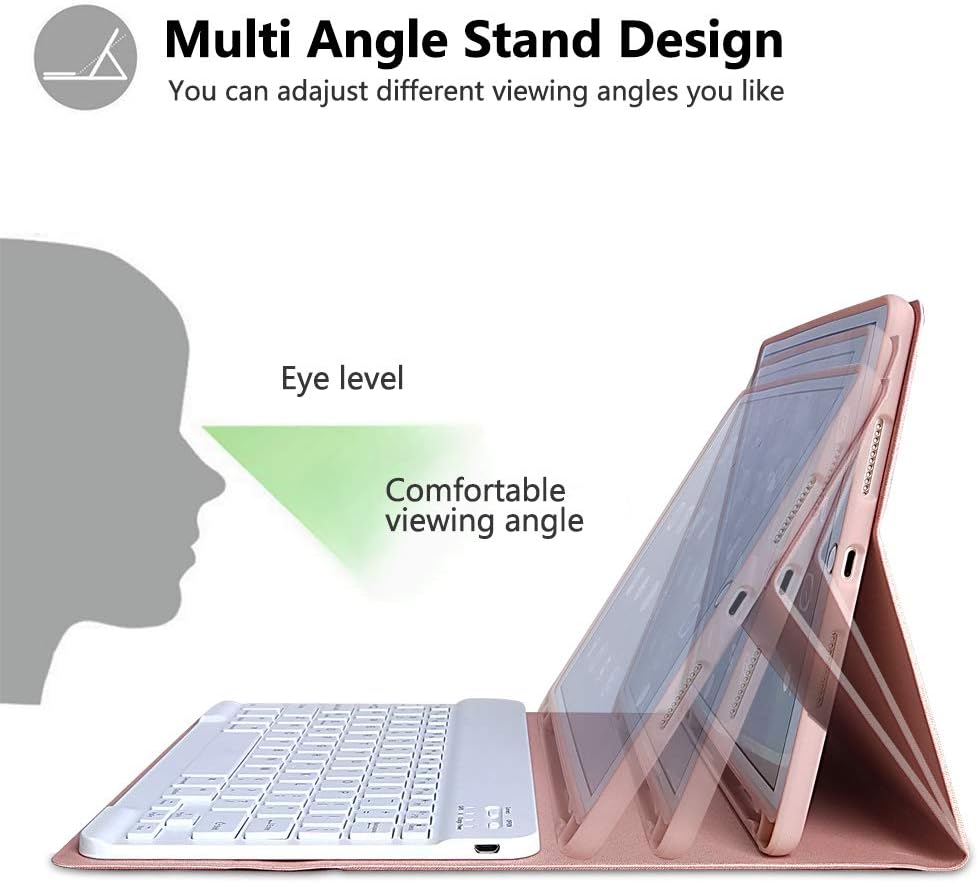 Multi Angle Stand Design

You can adajust different viewing angles you like

Eye level

Comfortable viewing angle